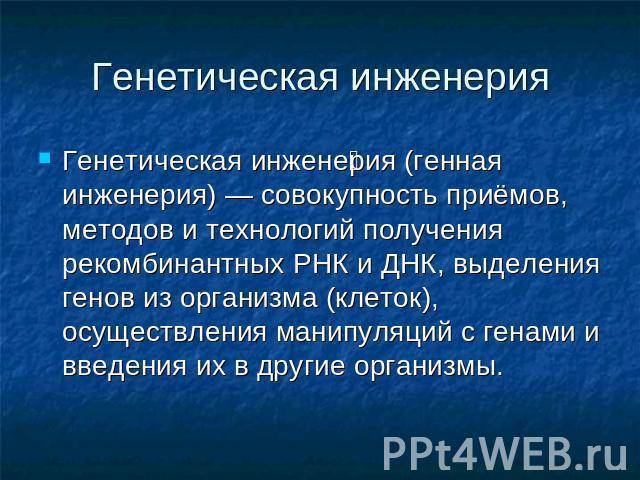 Генетическая инженерия

Генетическая инженерия (генная инженерия) — совокупность приёмов, методов и технологий получения рекомбинантных РНК и ДНК, выделения генов из организма (клеток), осуществления манипуляций с генами и введения их в другие организмы.

PPt4WEB.ru